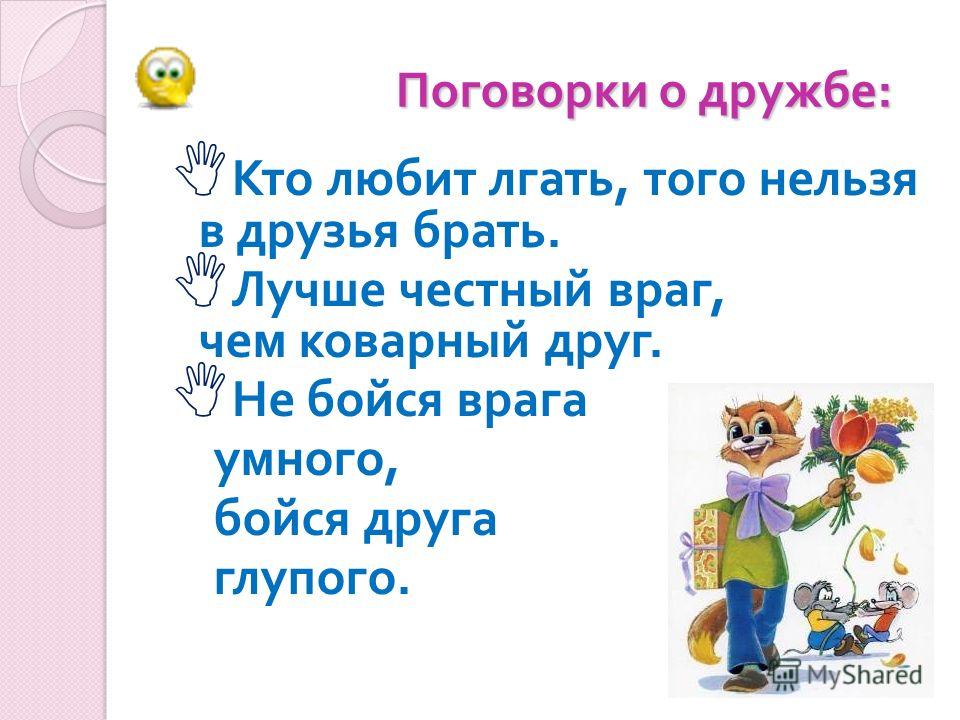 Поговорки о дружбе:

Кто любит лгать, того нельзя в друзья брать.

Лучше честный враг, чем коварный друг.

Не бойся врага умного, бойся друга глупого.

MyShared